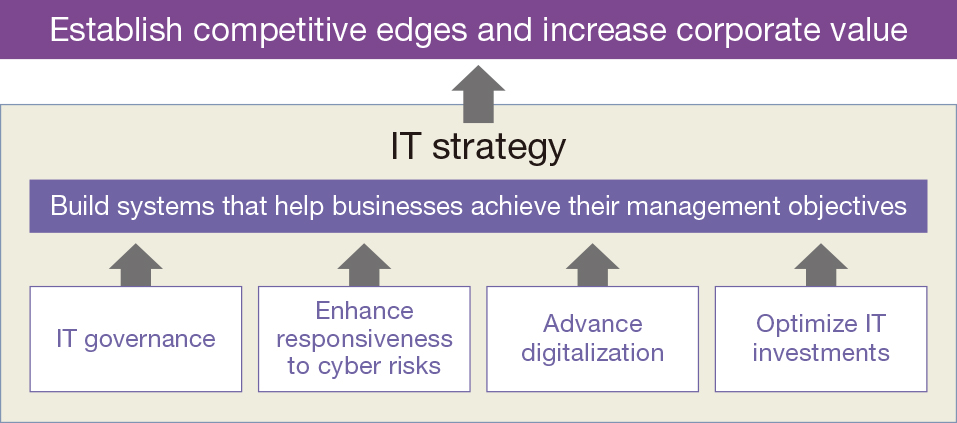 Establish competitive edges and increase corporate value

IT strategy

Build systems that help businesses achieve their management objectives

IT governance

Enhance responsiveness to cyber risks

Advance digitalization

Optimize IT investments